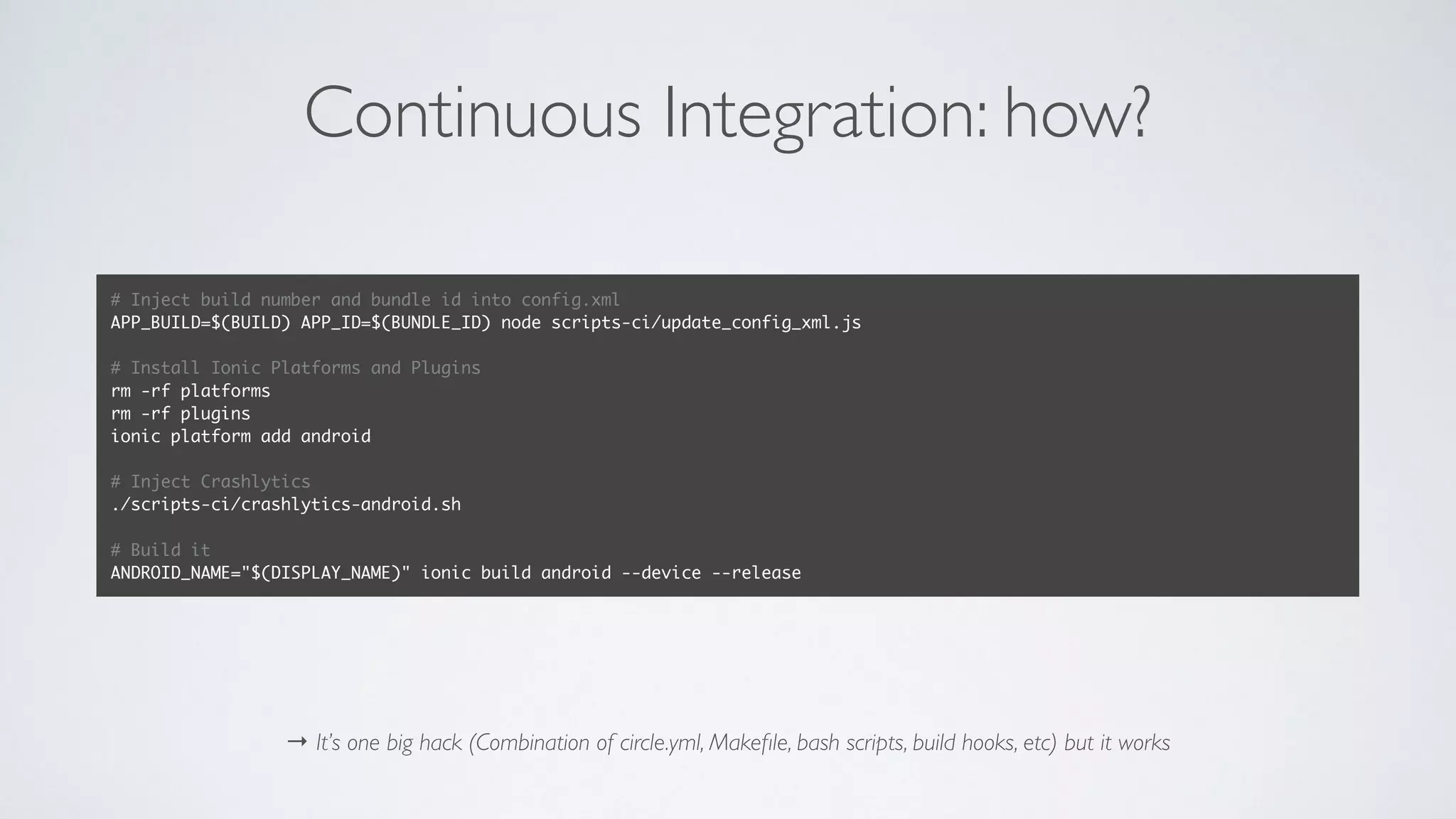 Continuous Integration: how?

# Inject build number and bundle id into config.xml
APP_BUILD=$(BUILD) APP_ID=$(BUNDLE_ID) node scripts-ci/update_config_xml.js

# Install Ionic Platforms and Plugins
rm -rf platforms
rm -rf plugins
ionic platform add android

# Inject Crashlytics
./scripts-ci/crashlytics-android.sh

# Build it
ANDROID_NAME="$(DISPLAY_NAME)" ionic build android --device --release

→ It's one big hack (Combination of circle.yml, Makefile, bash scripts, build hooks, etc) but it works